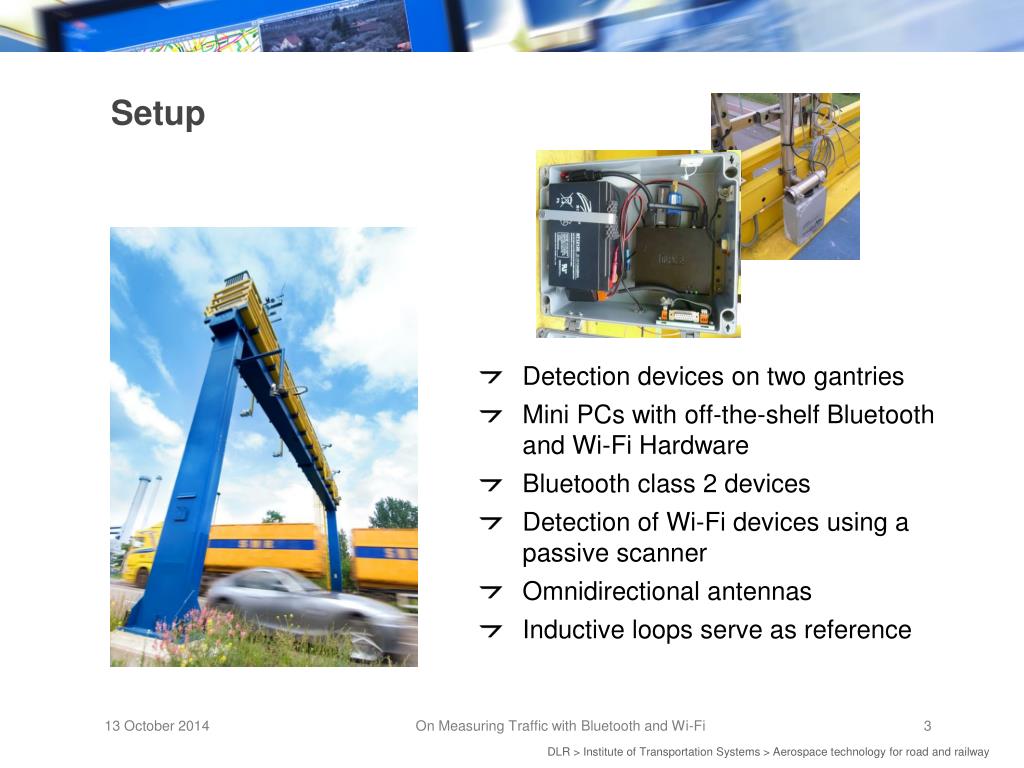 Setup

Detection devices on two gantries

Mini PCs with off-the-shelf Bluetooth and Wi-Fi Hardware

Bluetooth class 2 devices

Detection of Wi-Fi devices using a passive scanner

Omnidirectional antennas

Inductive loops serve as reference

13 October 2014

On Measuring Traffic with Bluetooth and Wi-Fi

3

DLR > Institute of Transportation Systems > Aerospace technology for road and railway